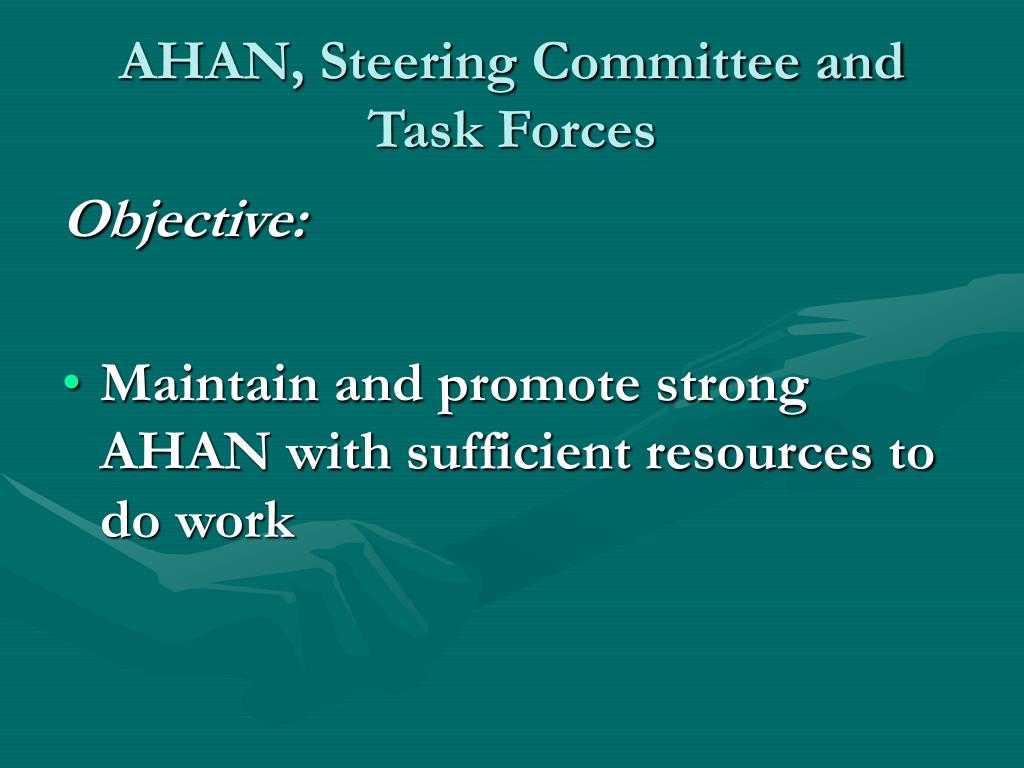 AHAN, Steering Committee and Task Forces

Objective:

• Maintain and promote strong AHAN with sufficient resources to do work